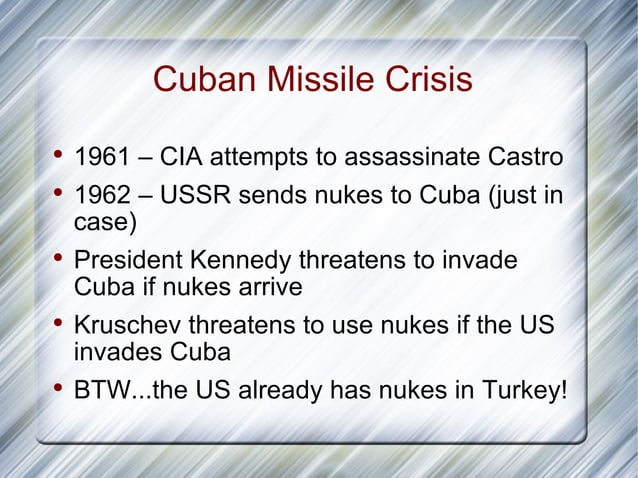 Cuban Missile Crisis

• 1961 – CIA attempts to assassinate Castro
• 1962 – USSR sends nukes to Cuba (just in case)
• President Kennedy threatens to invade Cuba if nukes arrive
• Kruschev threatens to use nukes if the US invades Cuba
• BTW...the US already has nukes in Turkey!